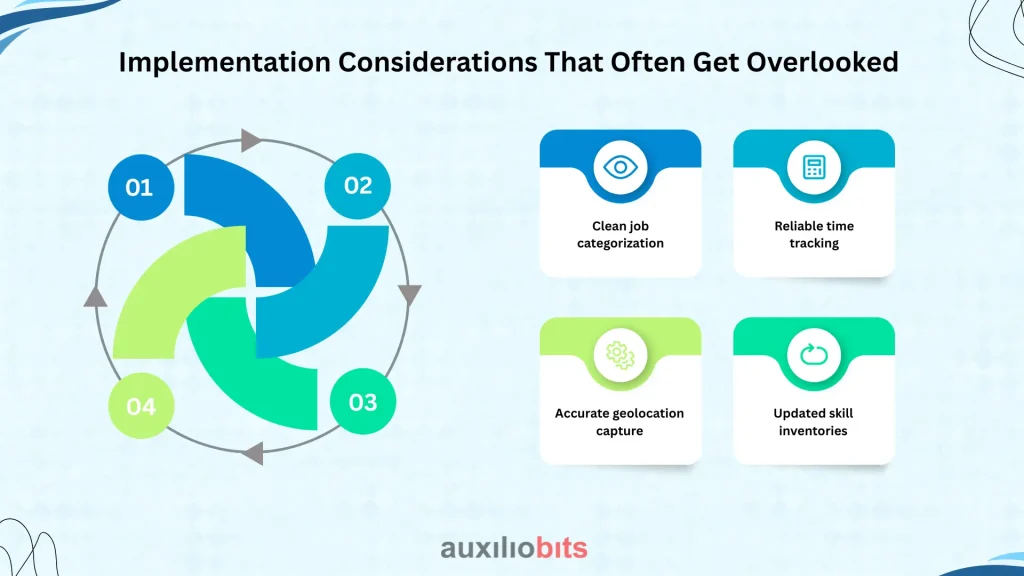 Implementation Considerations That Often Get Overlooked

01

02

03

04

Clean job categorization

Reliable time tracking

Accurate geolocation capture

Updated skill inventories

auxiliobits